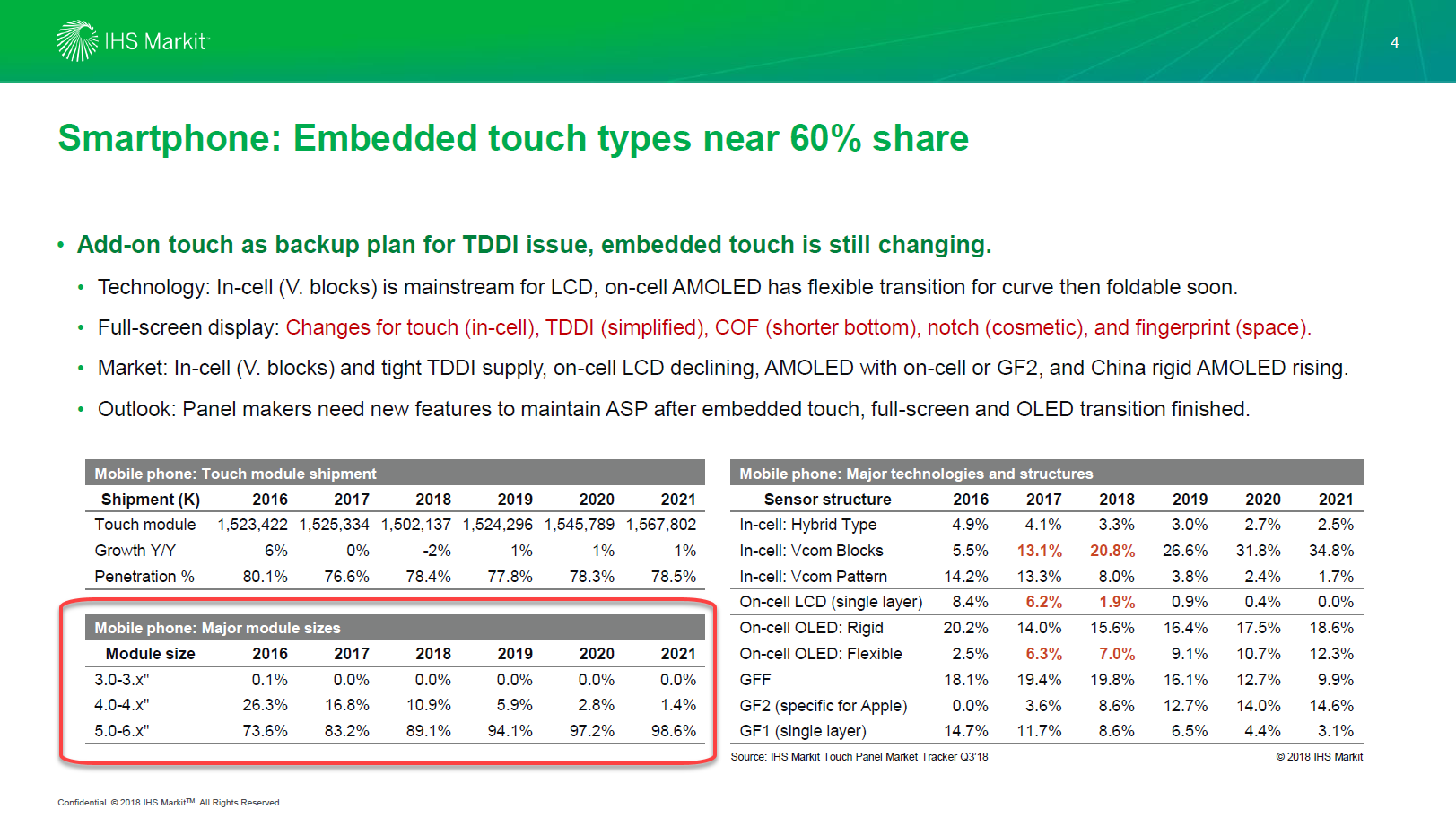 IHS Markit

4

Smartphone: Embedded touch types near 60% share

• Add-on touch as backup plan for TDDI issue, embedded touch is still changing.

• Technology: In-cell (V. blocks) is mainstream for LCD, on-cell AMOLED has flexible transition for curve then foldable soon.

• Full-screen display: Changes for touch (in-cell), TDDI (simplified), COF (shorter bottom), notch (cosmetic), and fingerprint (space).

• Market: In-cell (V. blocks) and tight TDDI supply, on-cell LCD declining, AMOLED with on-cell or GF2, and China rigid AMOLED rising.

• Outlook: Panel makers need new features to maintain ASP after embedded touch, full-screen and OLED transition finished.

Mobile phone: Touch module shipment

| Shipment (K) | 2016 | 2017 | 2018 | 2019 | 2020 | 2021 |
|---|---|---|---|---|---|---|
| Touch module | 1,523,422 | 1,525,334 | 1,502,137 | 1,524,296 | 1,545,789 | 1,567,802 |
| Growth Y/Y | 6% | 0% | -2% | 1% | 1% | 1% |
| Penetration % | 80.1% | 76.6% | 78.4% | 77.8% | 78.3% | 78.5% |

Mobile phone: Major module sizes

| Module size | 2016 | 2017 | 2018 | 2019 | 2020 | 2021 |
|---|---|---|---|---|---|---|
| 3.0-3.x" | 0.1% | 0.0% | 0.0% | 0.0% | 0.0% | 0.0% |
| 4.0-4.x" | 26.3% | 16.8% | 10.9% | 5.9% | 2.8% | 1.4% |
| 5.0-6.x" | 73.6% | 83.2% | 89.1% | 94.1% | 97.2% | 98.6% |

Mobile phone: Major technologies and structures

| Sensor structure | 2016 | 2017 | 2018 | 2019 | 2020 | 2021 |
|---|---|---|---|---|---|---|
| In-cell: Hybrid Type | 4.9% | 4.1% | 3.3% | 3.0% | 2.7% | 2.5% |
| In-cell: Vcom Blocks | 5.5% | 13.1% | 20.8% | 26.6% | 31.8% | 34.8% |
| In-cell: Vcom Pattern | 14.2% | 13.3% | 8.0% | 3.8% | 2.4% | 1.7% |
| On-cell LCD (single layer) | 8.4% | 6.2% | 1.9% | 0.9% | 0.4% | 0.0% |
| On-cell OLED: Rigid | 20.2% | 14.0% | 15.6% | 16.4% | 17.5% | 18.6% |
| On-cell OLED: Flexible | 2.5% | 6.3% | 7.0% | 9.1% | 10.7% | 12.3% |
| GFF | 18.1% | 19.4% | 19.8% | 16.1% | 12.7% | 9.9% |
| GF2 (specific for Apple) | 0.0% | 3.6% | 8.6% | 12.7% | 14.0% | 14.6% |
| GF1 (single layer) | 14.7% | 11.7% | 8.6% | 6.5% | 4.4% | 3.1% |

Source: IHS Markit Touch Panel Market Tracker Q3'18

© 2018 IHS Markit

Confidential. © 2018 IHS Markit™. All Rights Reserved.